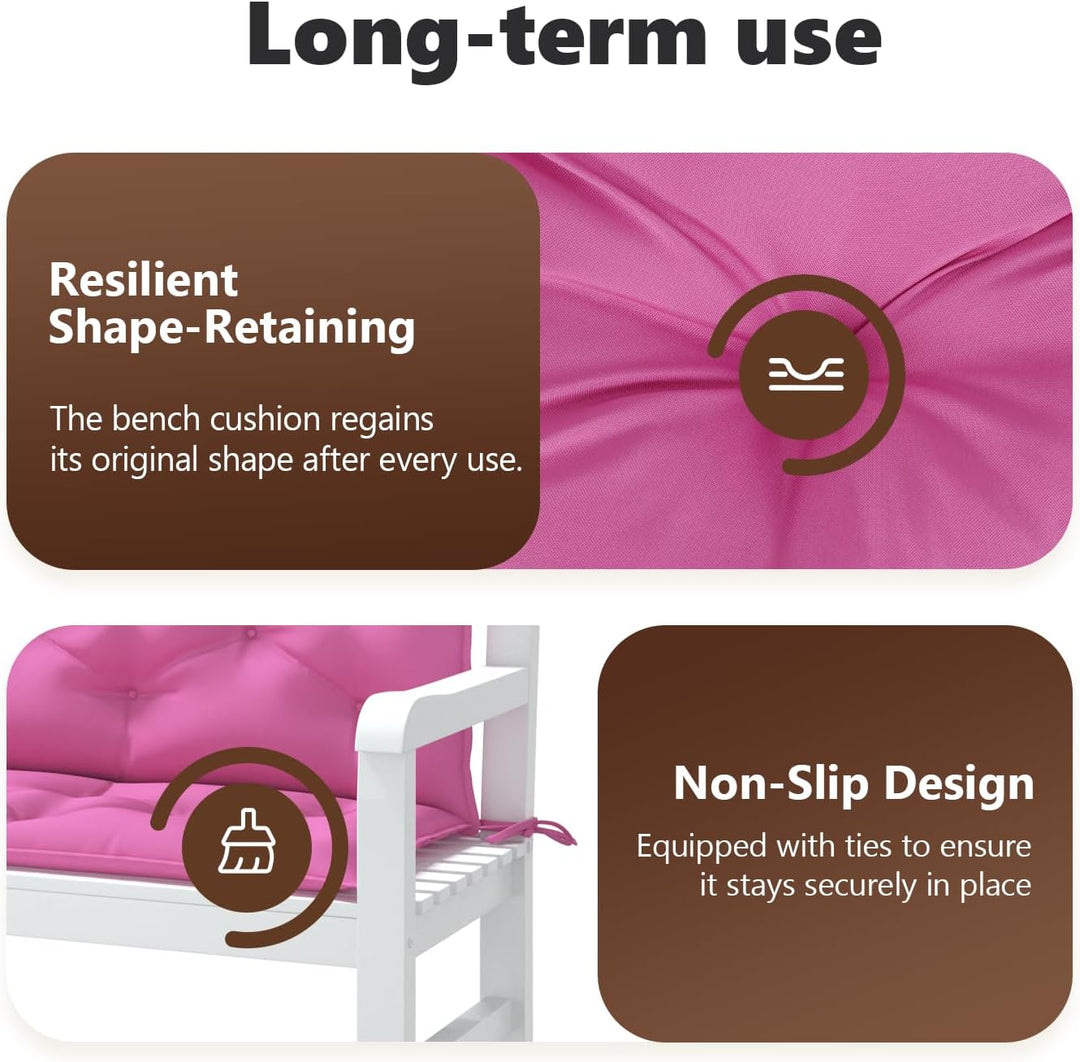 Long-term use

Resilient Shape-Retaining

The bench cushion regains its original shape after every use.

Non-Slip Design

Equipped with ties to ensure it stays securely in place